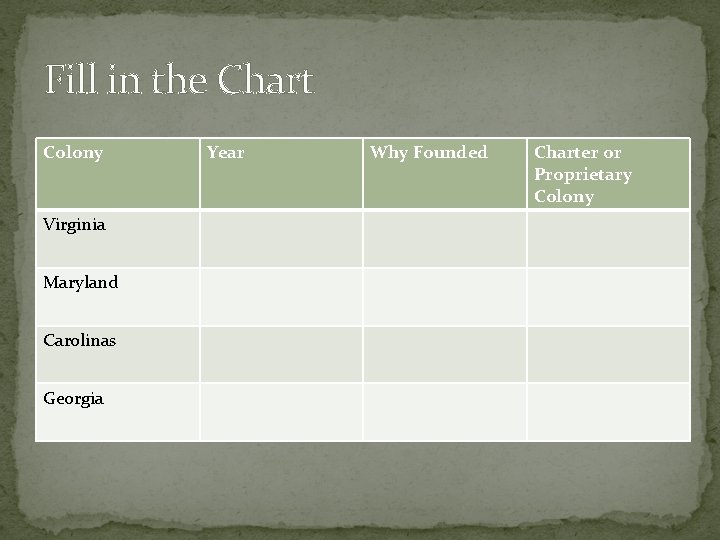 Fill in the Chart

| Colony | Year | Why Founded | Charter or Proprietary Colony |
|---|---|---|---|
| Virginia | | | |
| Maryland | | | |
| Carolinas | | | |
| Georgia | | | |